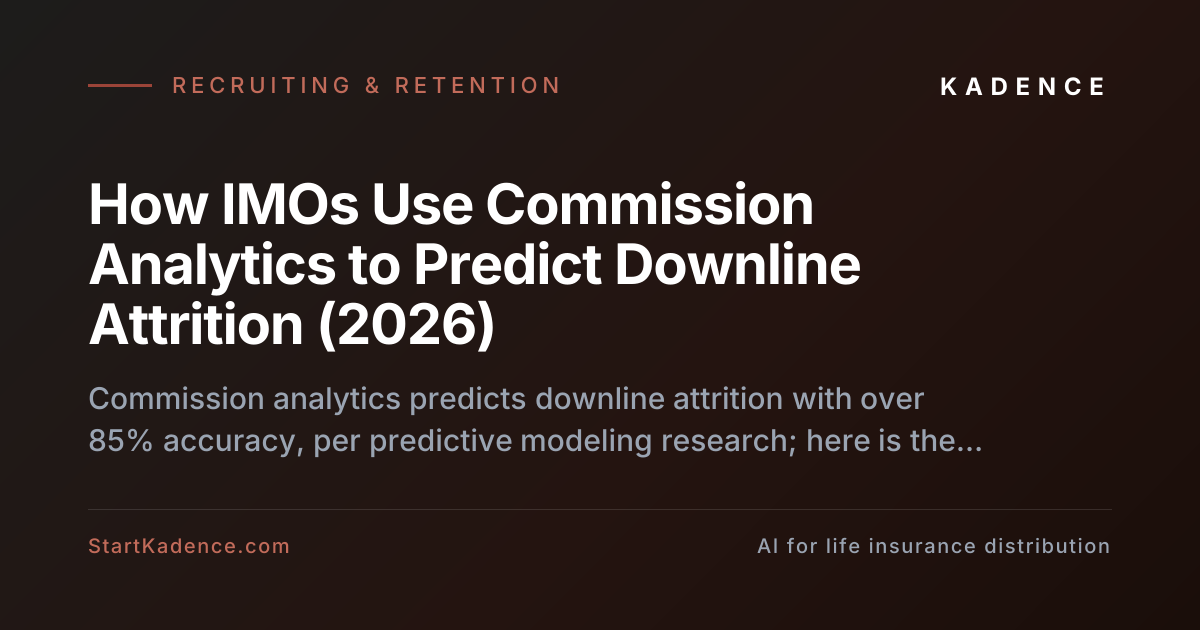 RECRUITING & RETENTION

KADENCE

How IMOs Use Commission Analytics to Predict Downline Attrition (2026)

Commission analytics predicts downline attrition with over 85% accuracy, per predictive modeling research; here is the...

StartKadence.com

AI for life insurance distribution